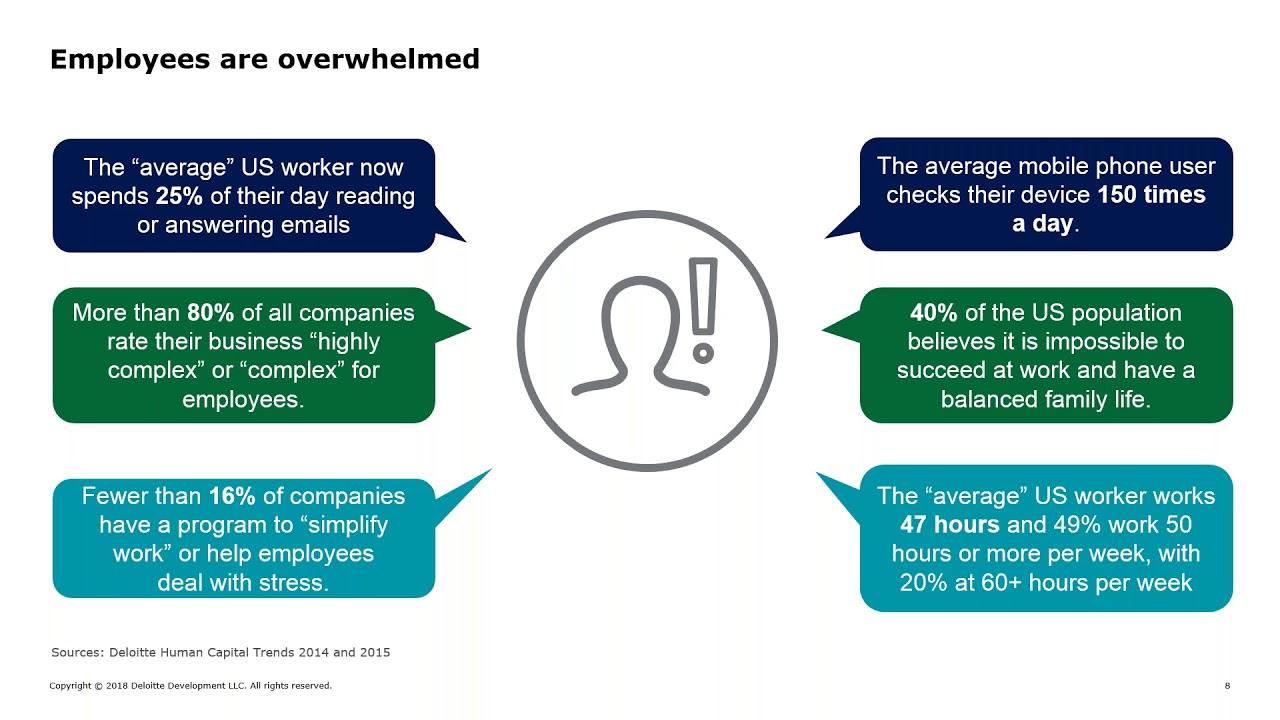 Employees are overwhelmed

The “average” US worker now spends 25% of their day reading or answering emails

More than 80% of all companies rate their business “highly complex” or “complex” for employees.

Fewer than 16% of companies have a program to “simplify work” or help employees deal with stress.

The average mobile phone user checks their device 150 times a day.

40% of the US population believes it is impossible to succeed at work and have a balanced family life.

The “average” US worker works 47 hours and 49% work 50 hours or more per week, with 20% at 60+ hours per week

Sources: Deloitte Human Capital Trends 2014 and 2015

Copyright © 2018 Deloitte Development LLC. All rights reserved.

8